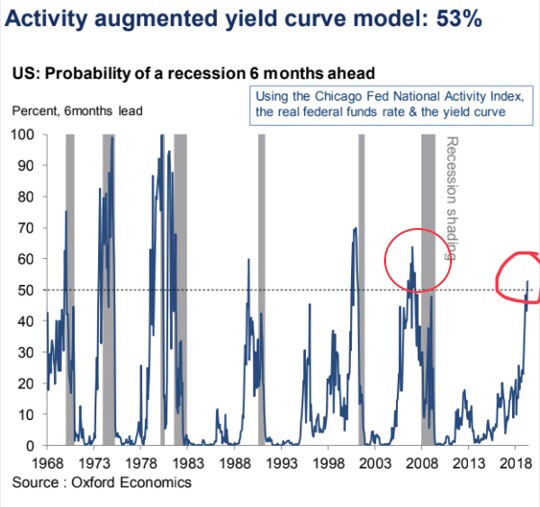 Activity augmented yield curve model: 53%

US: Probability of a recession 6 months ahead

Using the Chicago Fed National Activity Index, the real federal funds rate & the yield curve

Percent, 6months lead

100
90
80
70
60
50
40
30
20
10
0

Recession shading

1968 1973 1978 1983 1988 1993 1998 2003 2008 2013 2018

Source : Oxford Economics